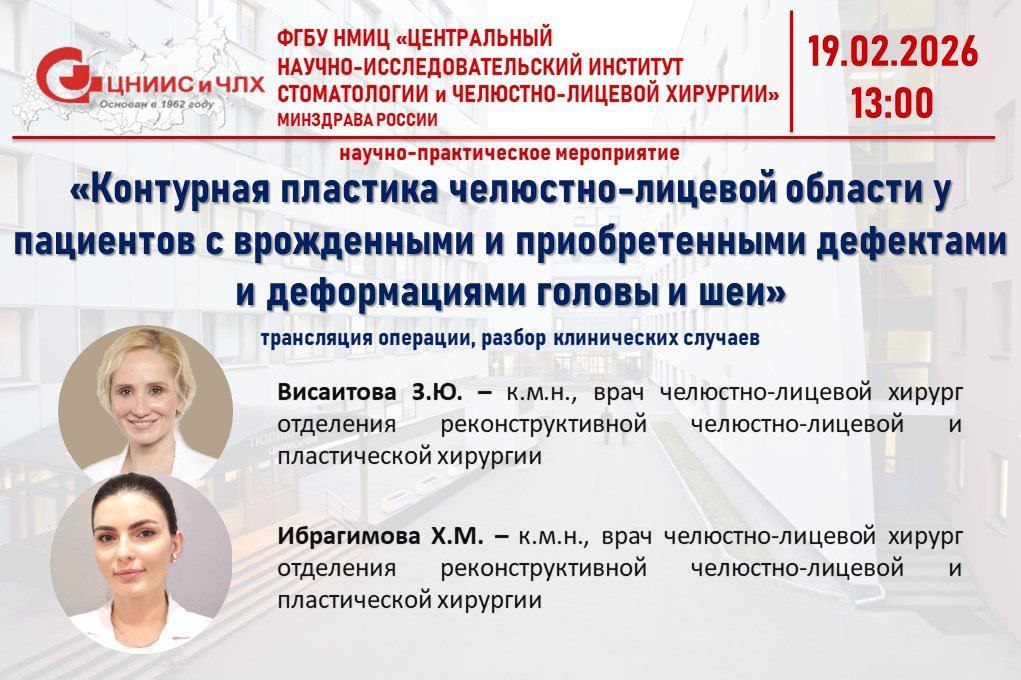 ЦНИИС и ЧЛХ
Основан в 1962 году

ФГБУ НМИЦ «ЦЕНТРАЛЬНЫЙ НАУЧНО-ИССЛЕДОВАТЕЛЬСКИЙ ИНСТИТУТ СТОМАТОЛОГИИ и ЧЕЛЮСТНО-ЛИЦЕВОЙ ХИРУРГИИ» МИНЗДРАВА РОССИИ

19.02.2026
13:00

научно-практическое мероприятие

«Контурная пластика челюстно-лицевой области у пациентов с врожденными и приобретенными дефектами и деформациями головы и шеи»

трансляция операции, разбор клинических случаев

Висаитова З.Ю. – к.м.н., врач челюстно-лицевой хирург отделения реконструктивной челюстно-лицевой и пластической хирургии

Ибрагимова Х.М. – к.м.н., врач челюстно-лицевой хирург отделения реконструктивной челюстно-лицевой и пластической хирургии